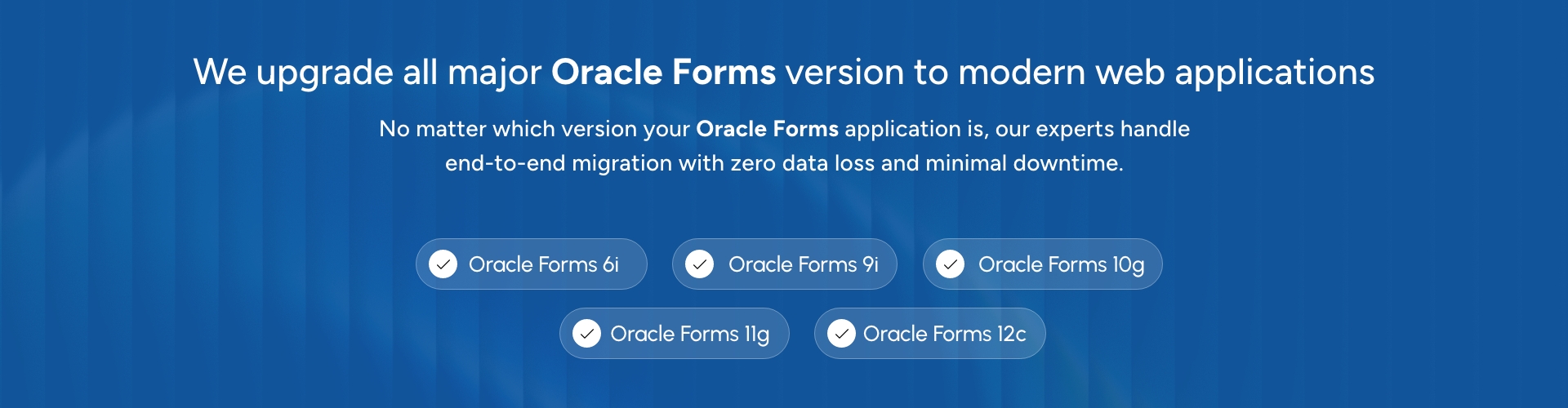 We upgrade all major Oracle Forms version to modern web applications

No matter which version your Oracle Forms application is, our experts handle end-to-end migration with zero data loss and minimal downtime.

Oracle Forms 6i

Oracle Forms 9i

Oracle Forms 10g

Oracle Forms 11g

Oracle Forms 12c